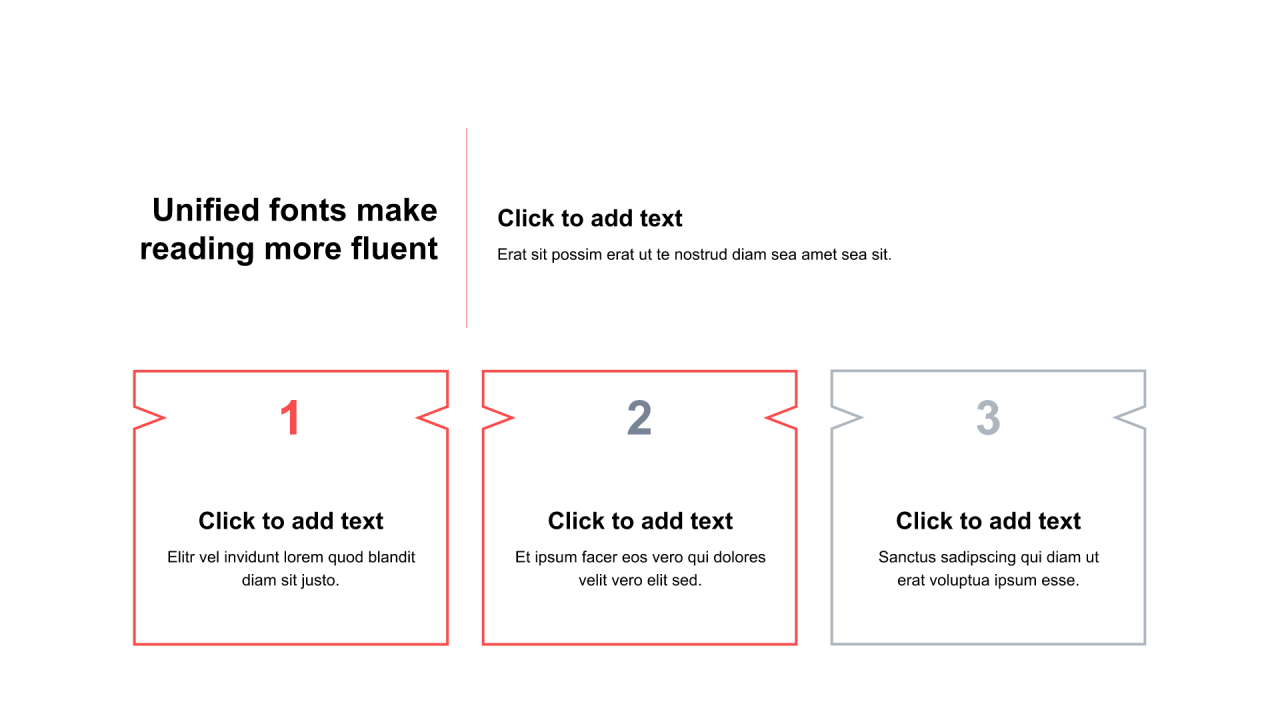 Unified fonts make reading more fluent

Click to add text

Erat sit possim erat ut te nostrud diam sea amet sea sit.

1

Click to add text

Elitr vel invidunt lorem quod blandit diam sit justo.

2

Click to add text

Et ipsum facer eos vero qui dolores velit vero elit sed.

3

Click to add text

Sanctus sadipscing qui diam ut erat voluptua ipsum esse.